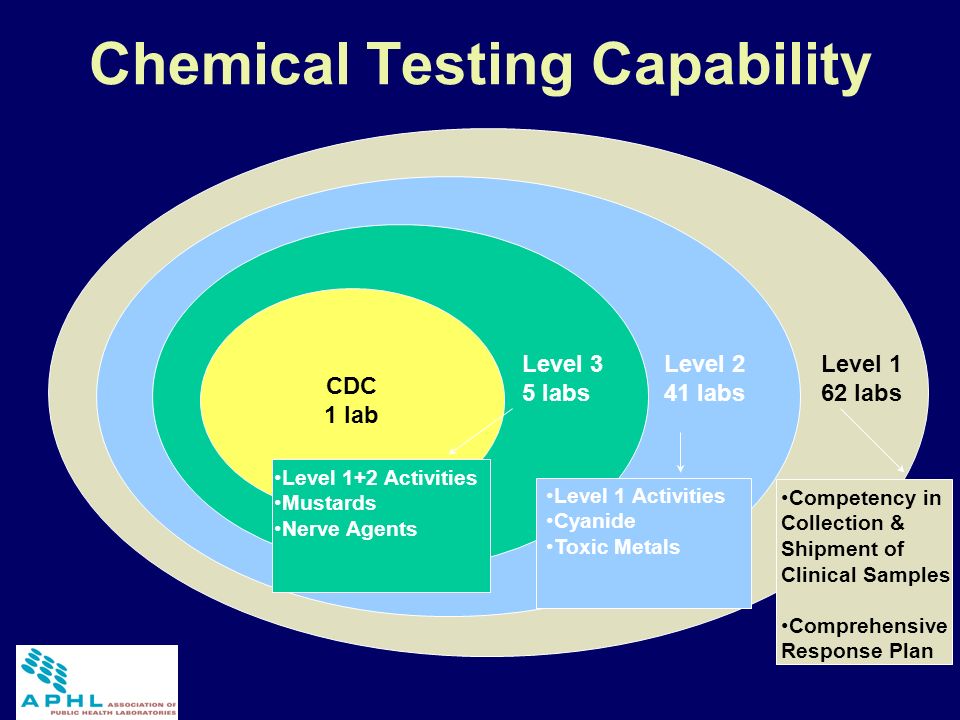 Chemical Testing Capability

CDC
1 lab

Level 3
5 labs

Level 2
41 labs

Level 1
62 labs

•Level 1+2 Activities
•Mustards
•Nerve Agents

•Level 1 Activities
•Cyanide
•Toxic Metals

•Competency in Collection & Shipment of Clinical Samples

•Comprehensive Response Plan

APHL ASSOCIATION OF PUBLIC HEALTH LABORATORIES